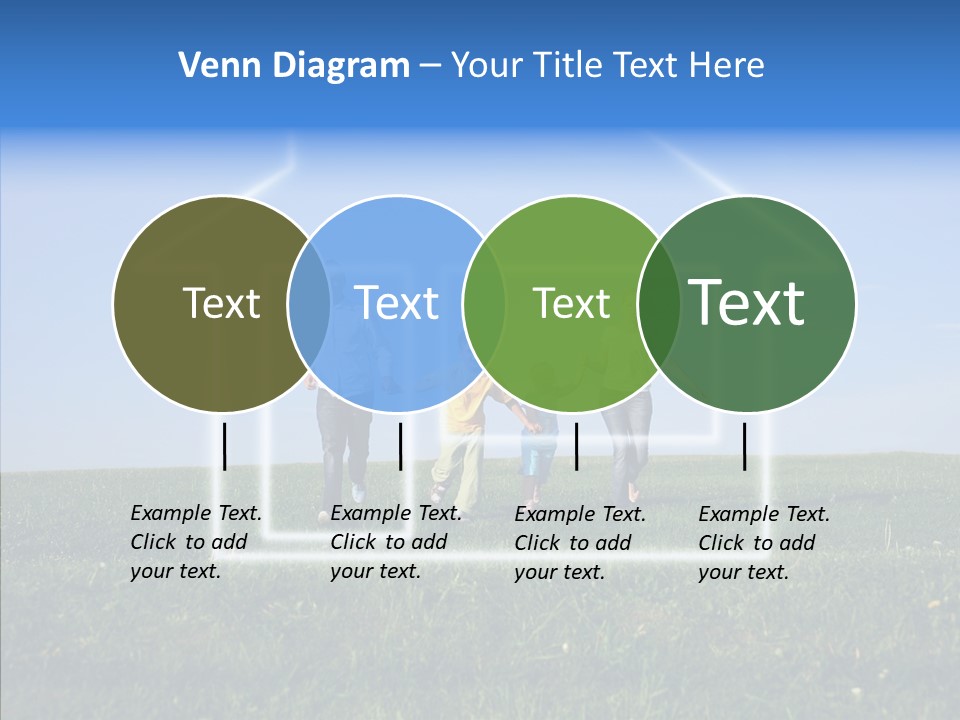 Venn Diagram – Your Title Text Here

Text

Text

Text

Text

Example Text. Click to add your text.

Example Text. Click to add your text.

Example Text. Click to add your text.

Example Text. Click to add your text.